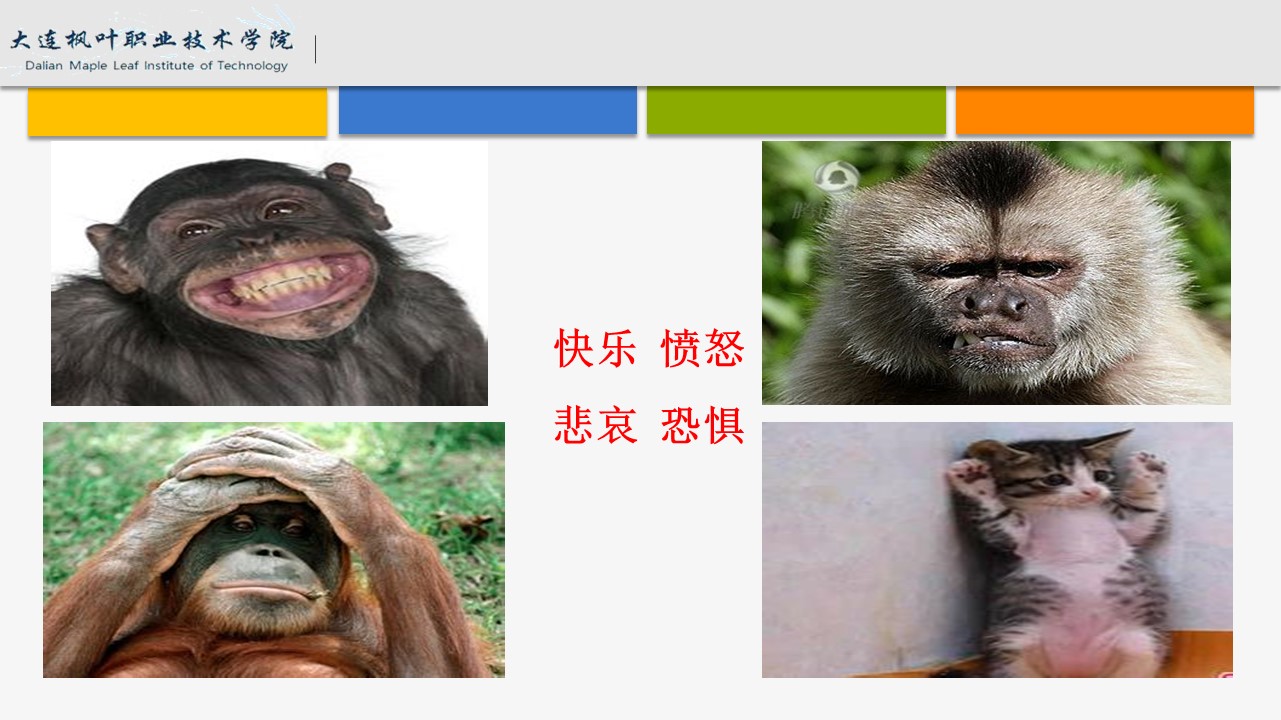 大连枫叶职业技术学院
Dalian Maple Leaf Institute of Technology

快乐 愤怒
悲哀 恐惧